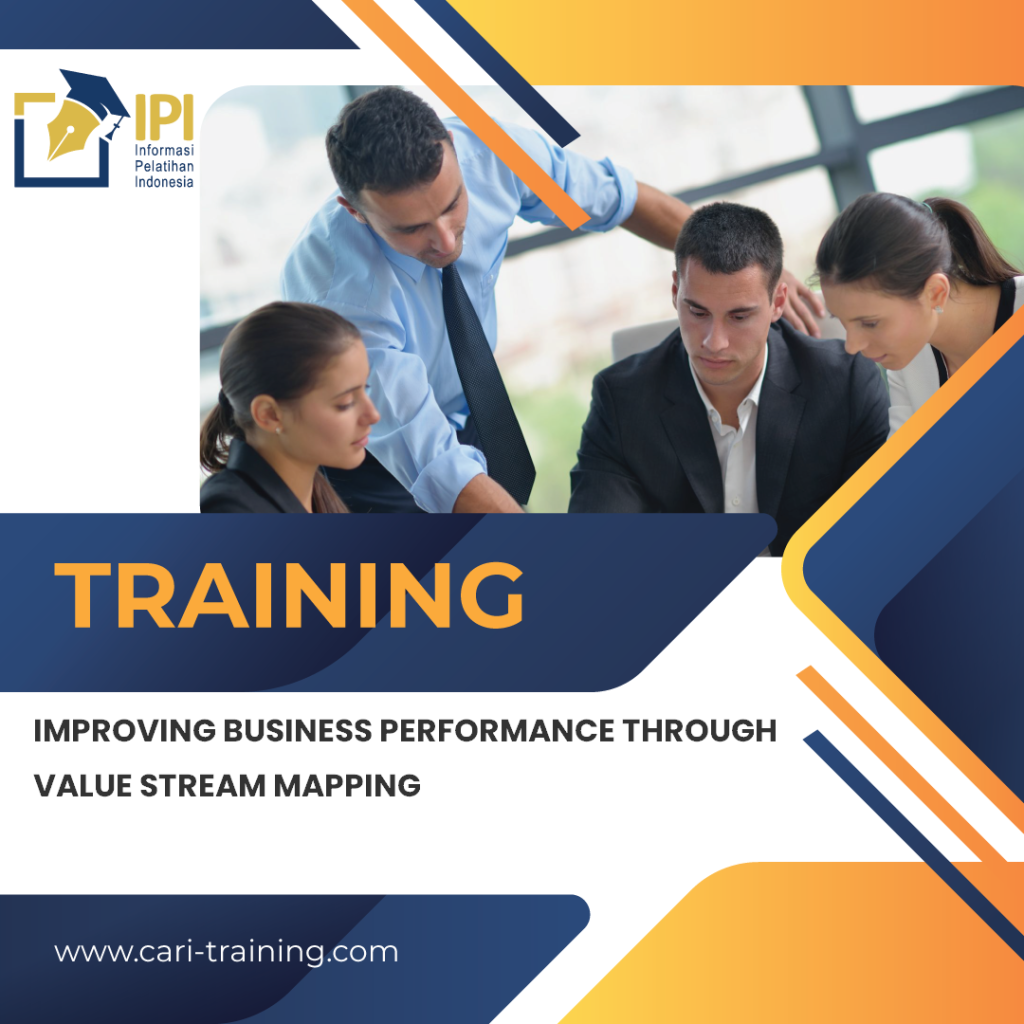 IPI
Informasi Pelatihan Indonesia

TRAINING

IMPROVING BUSINESS PERFORMANCE THROUGH VALUE STREAM MAPPING

www.cari-training.com